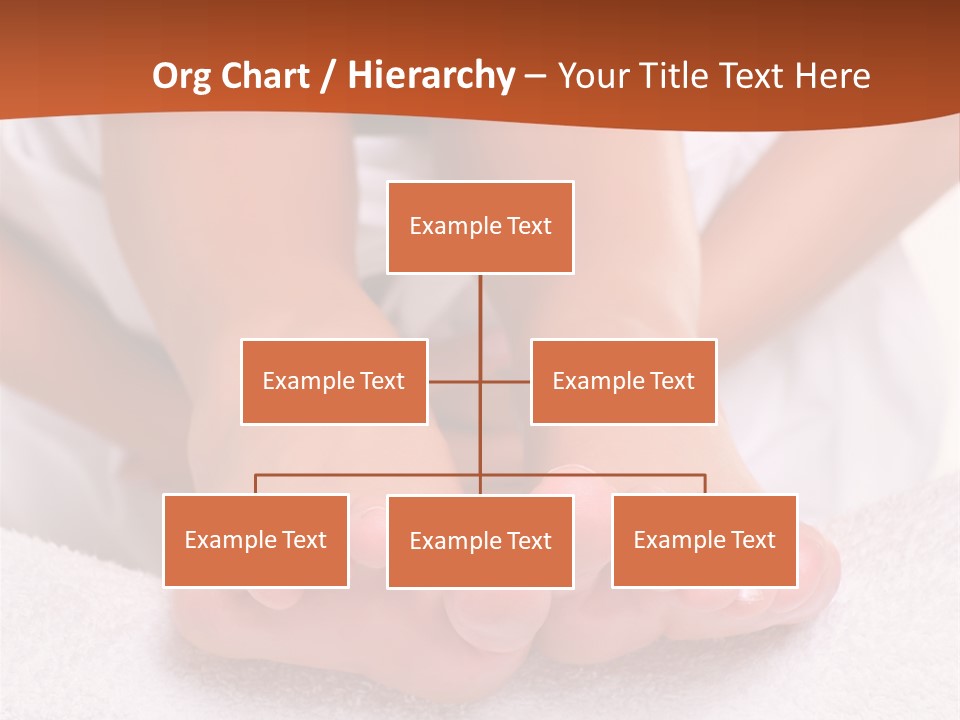 Org Chart / Hierarchy – Your Title Text Here

Example Text

Example Text

Example Text

Example Text

Example Text

Example Text